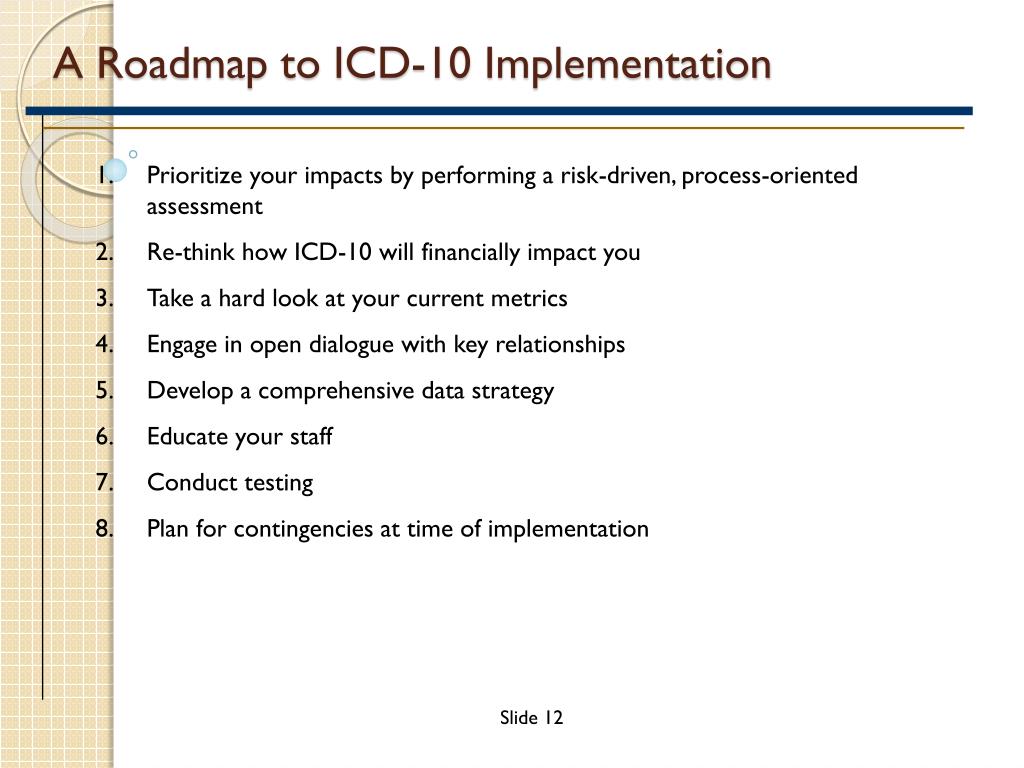 A Roadmap to ICD-10 Implementation

1. Prioritize your impacts by performing a risk-driven, process-oriented assessment
2. Re-think how ICD-10 will financially impact you
3. Take a hard look at your current metrics
4. Engage in open dialogue with key relationships
5. Develop a comprehensive data strategy
6. Educate your staff
7. Conduct testing
8. Plan for contingencies at time of implementation

Slide 12